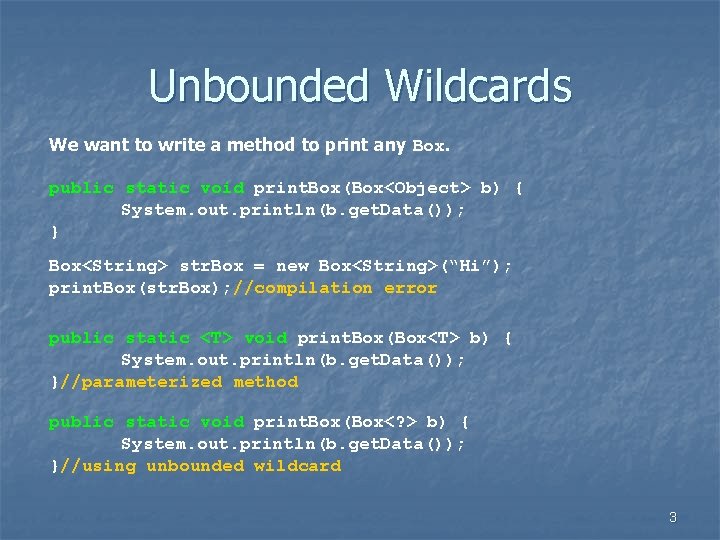 Unbounded Wildcards

We want to write a method to print any Box.

public static void printBox(Box<Object> b) {
        System.out.println(b.getData());
}

Box<String> strBox = new Box<String>(“Hi”);
printBox(strBox);//compilation error

public static <T> void printBox(Box<T> b) {
        System.out.println(b.getData());
}//parameterized method

public static void printBox(Box<?> b) {
        System.out.println(b.getData());
}//using unbounded wildcard

3